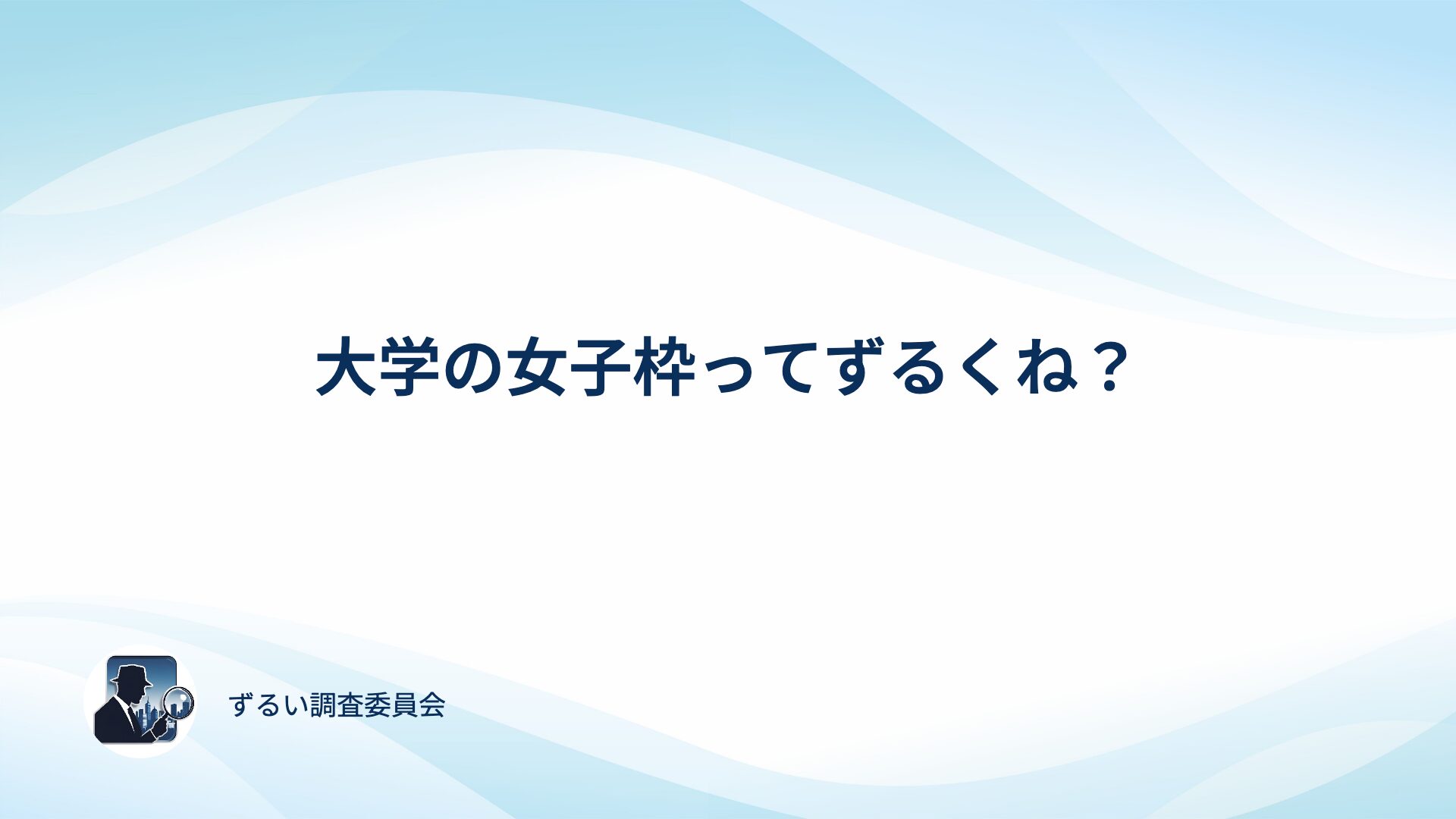 大学の女子枠ってずるくね？

ずるい調査委員会